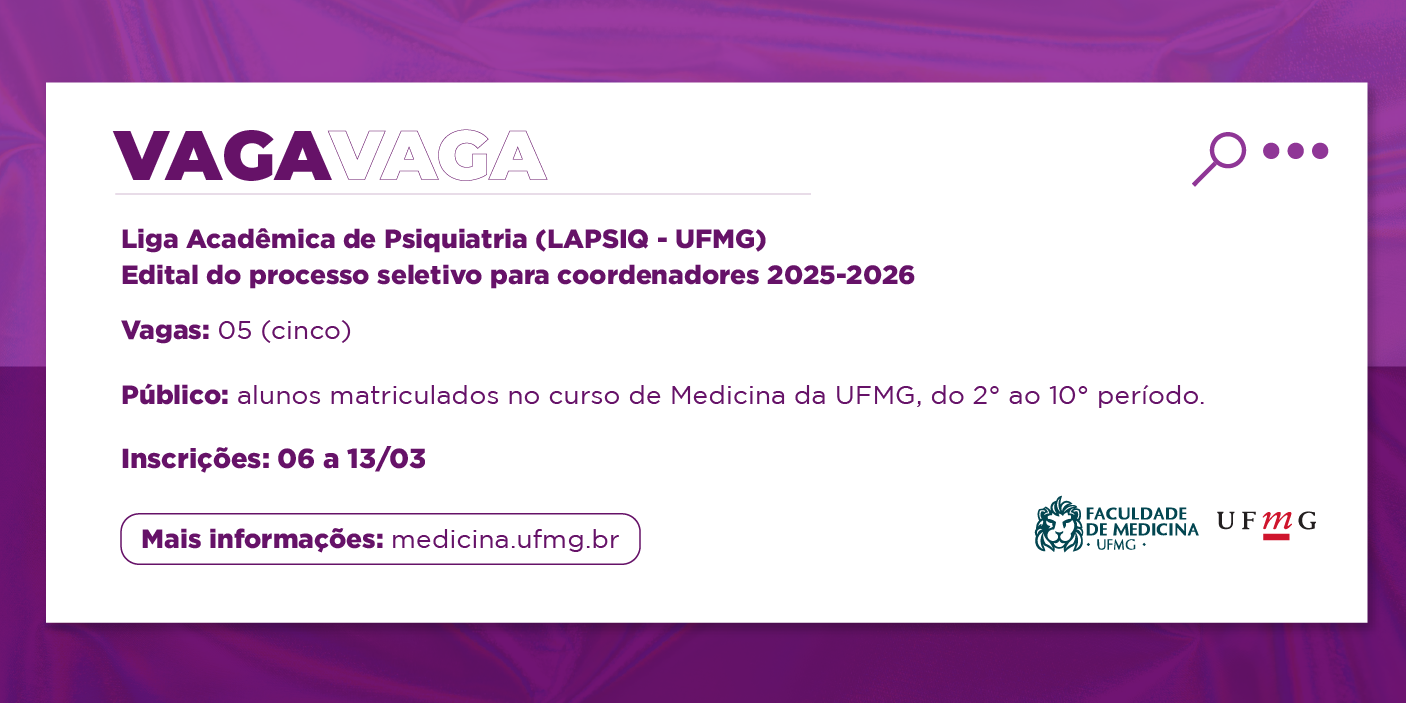 VAGAVAGA

Liga Acadêmica de Psiquiatria (LAPSIQ - UFMG)
Edital do processo seletivo para coordenadores 2025-2026

Vagas: 05 (cinco)

Público: alunos matriculados no curso de Medicina da UFMG, do 2° ao 10° período.

Inscrições: 06 a 13/03

Mais informações: medicina.ufmg.br

FACULDADE DE MEDICINA · UFMG ·

UFMG